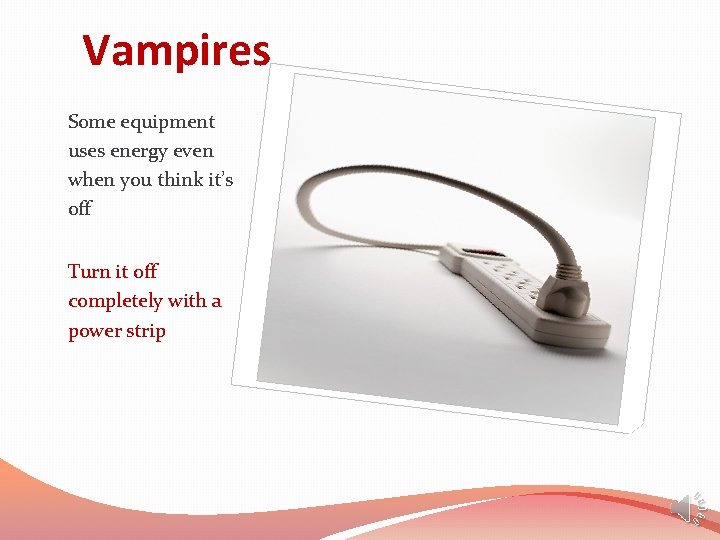 Vampires

Some equipment uses energy even when you think it's off

Turn it off completely with a power strip